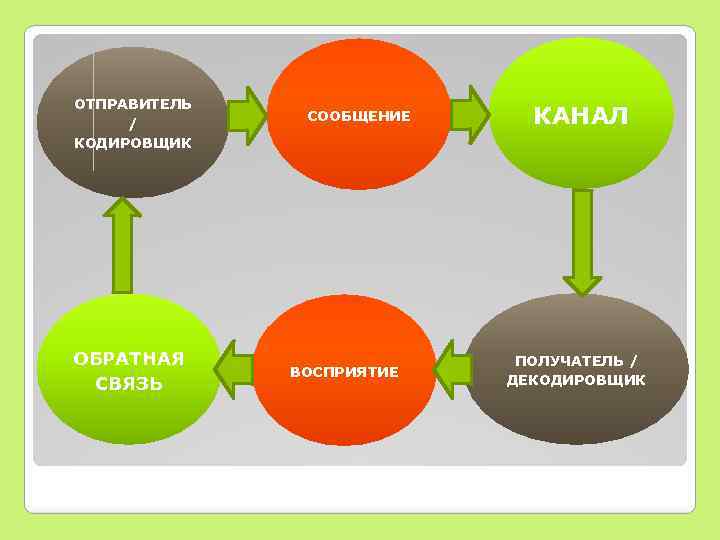 ОТПРАВИТЕЛЬ / КОДИРОВЩИК

СООБЩЕНИЕ

КАНАЛ

ПОЛУЧАТЕЛЬ / ДЕКОДИРОВЩИК

ВОСПРИЯТИЕ

ОБРАТНАЯ СВЯЗЬ